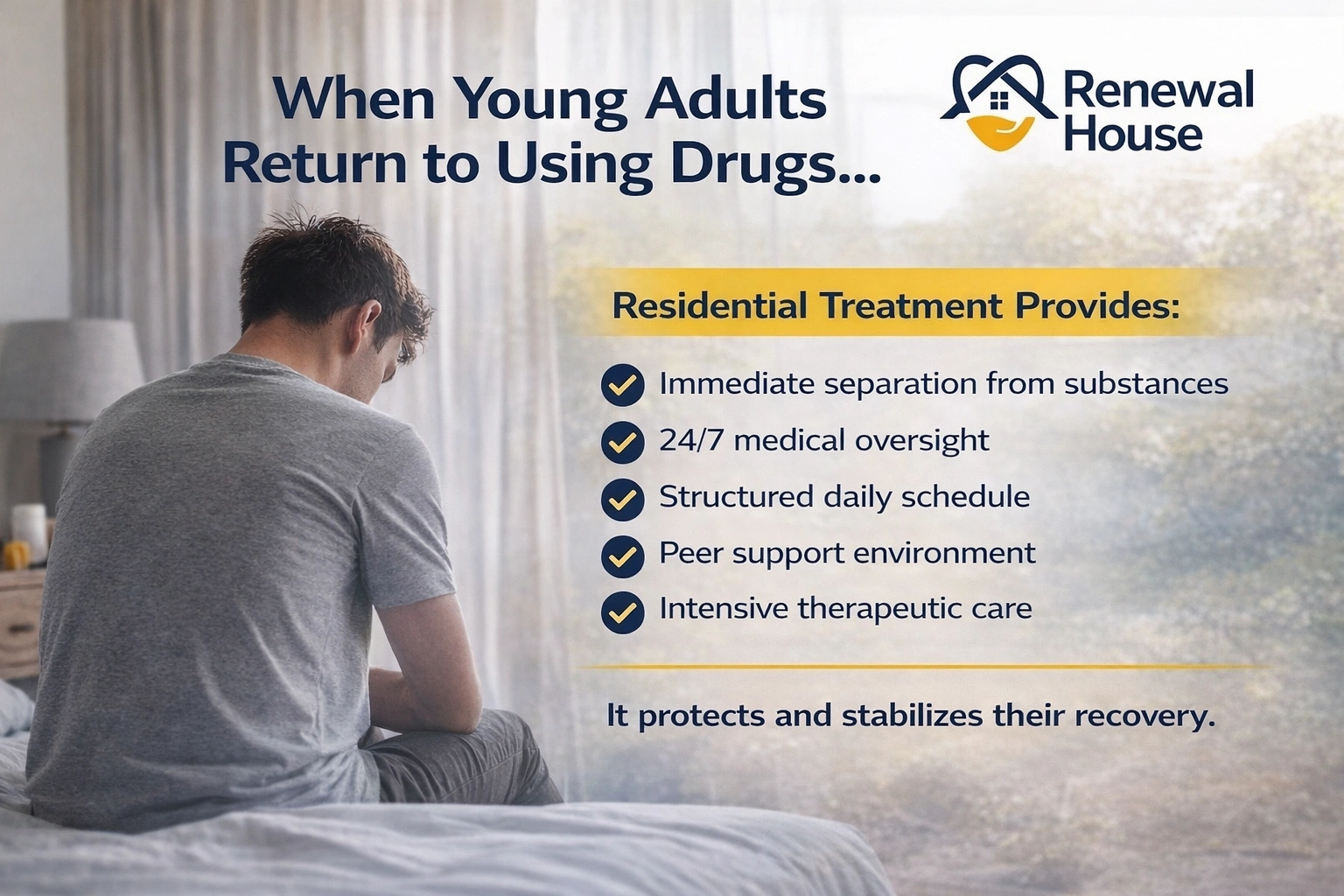 When Young Adults Return to Using Drugs...

Renewal House

Residential Treatment Provides:

Immediate separation from substances

24/7 medical oversight

Structured daily schedule

Peer support environment

Intensive therapeutic care

It protects and stabilizes their recovery.